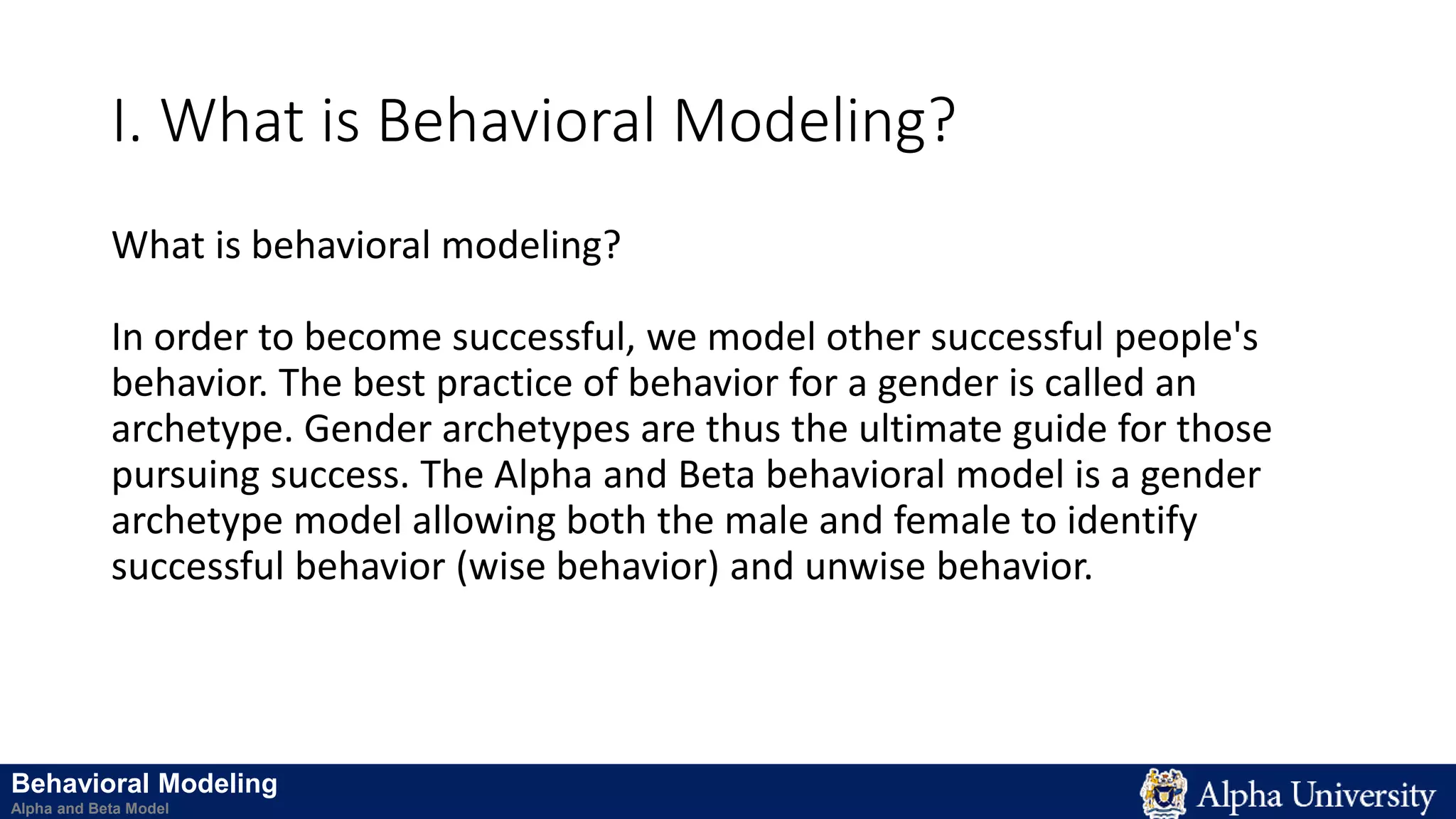 I. What is Behavioral Modeling?

What is behavioral modeling?

In order to become successful, we model other successful people's behavior. The best practice of behavior for a gender is called an archetype. Gender archetypes are thus the ultimate guide for those pursuing success. The Alpha and Beta behavioral model is a gender archetype model allowing both the male and female to identify successful behavior (wise behavior) and unwise behavior.

Behavioral Modeling
Alpha and Beta Model

Alpha University